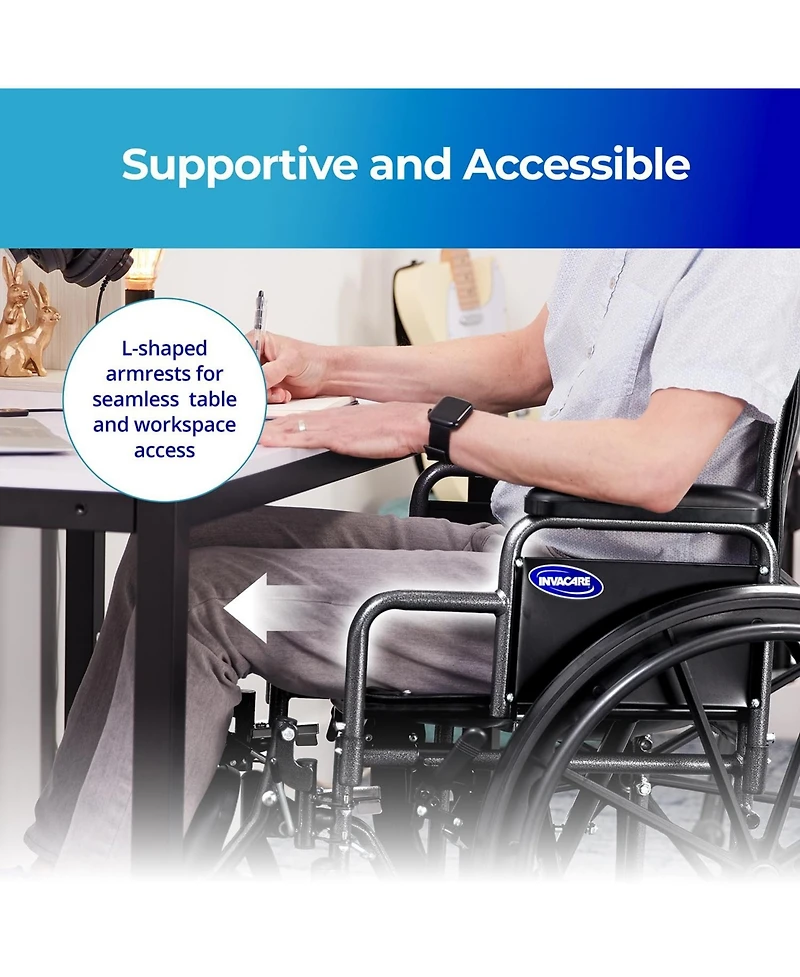 Supportive and Accessible

L-shaped armrests for seamless table and workspace access

INVACARE